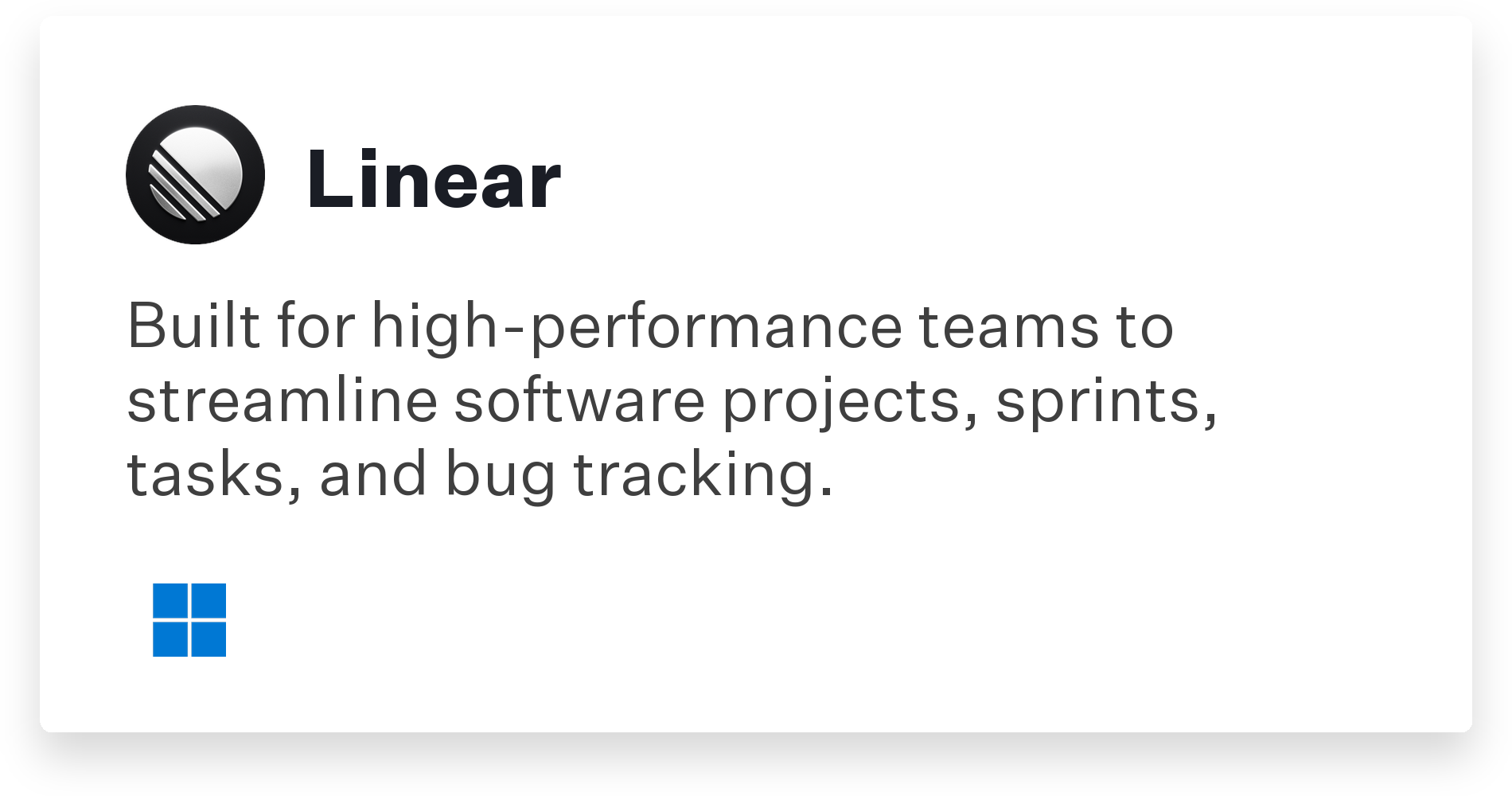 Linear

Built for high-performance teams to streamline software projects, sprints, tasks, and bug tracking.